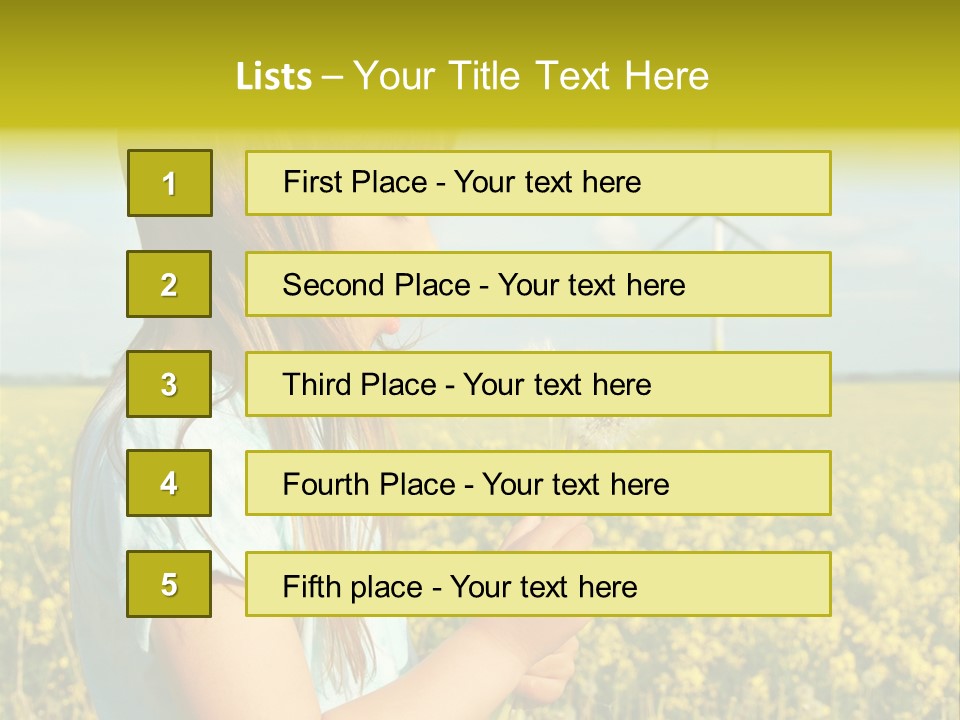 Lists – Your Title Text Here

1

First Place - Your text here

2

Second Place - Your text here

3

Third Place - Your text here

4

Fourth Place - Your text here

5

Fifth place - Your text here